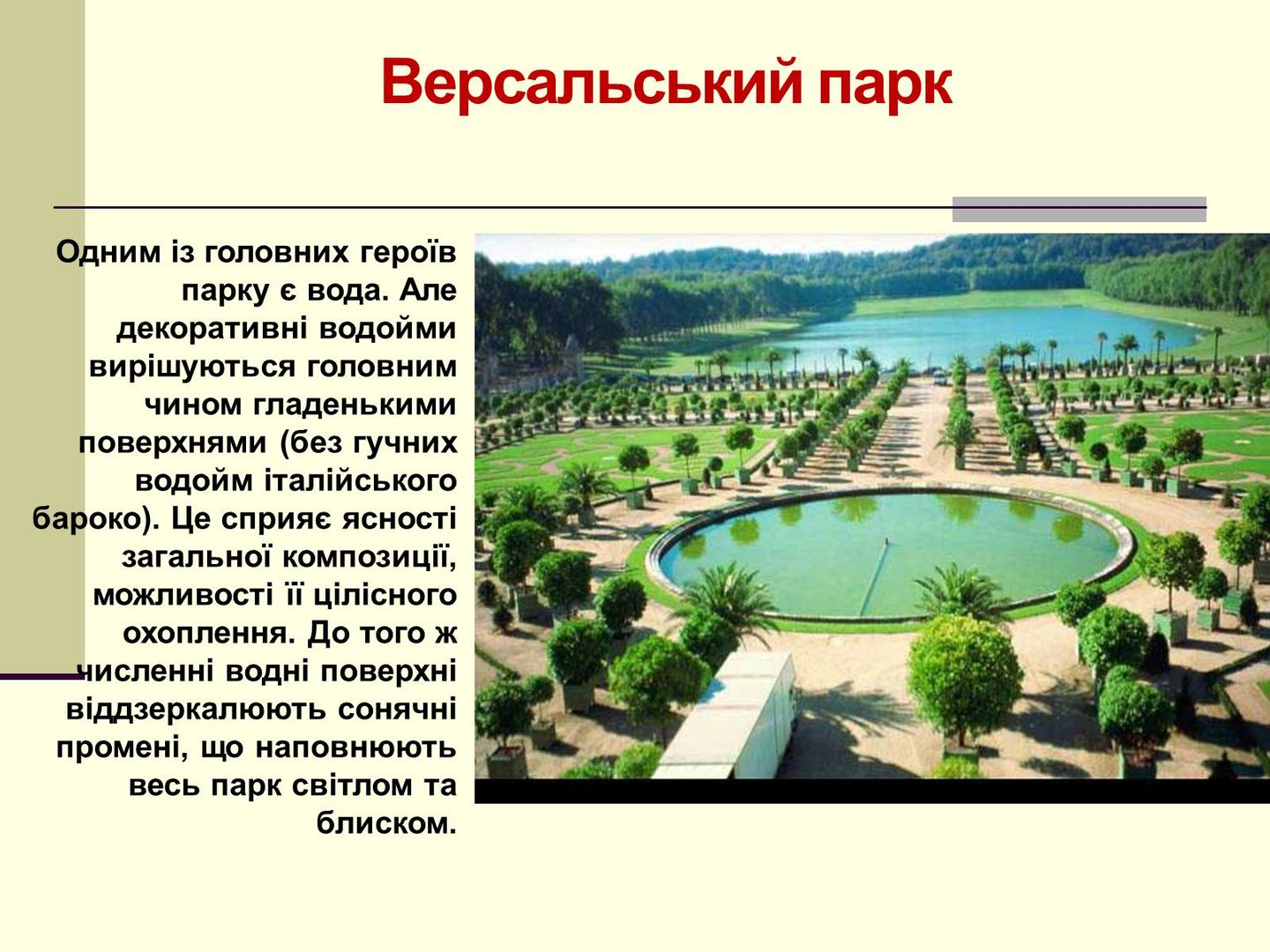 Версальський парк

Одним із головних героїв парку є вода. Але декоративні водойми вирішуються головним чином гладенькими поверхнями (без гучних водойм італійського бароко). Це сприяє ясності загальної композиції, можливості її цілісного охоплення. До того ж численні водні поверхні віддзеркалюють сонячні промені, що наповнюють весь парк світлом та блиском.